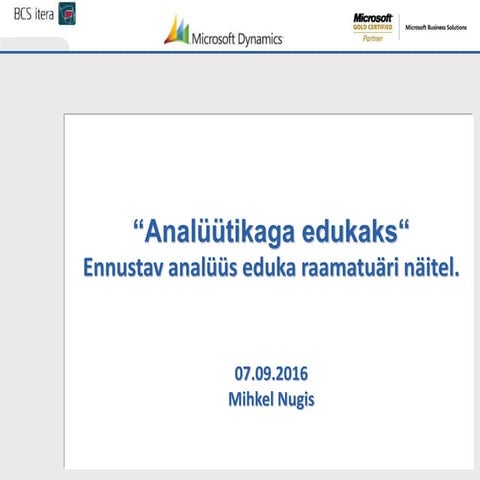 BCS itera

Microsoft Dynamics

Microsoft GOLD CERTIFIED Partner

Microsoft Business Solutions

“Analüütikaga edukaks“
Ennustav analüüs eduka raamatuäri näitel.

07.09.2016
Mihkel Nugis